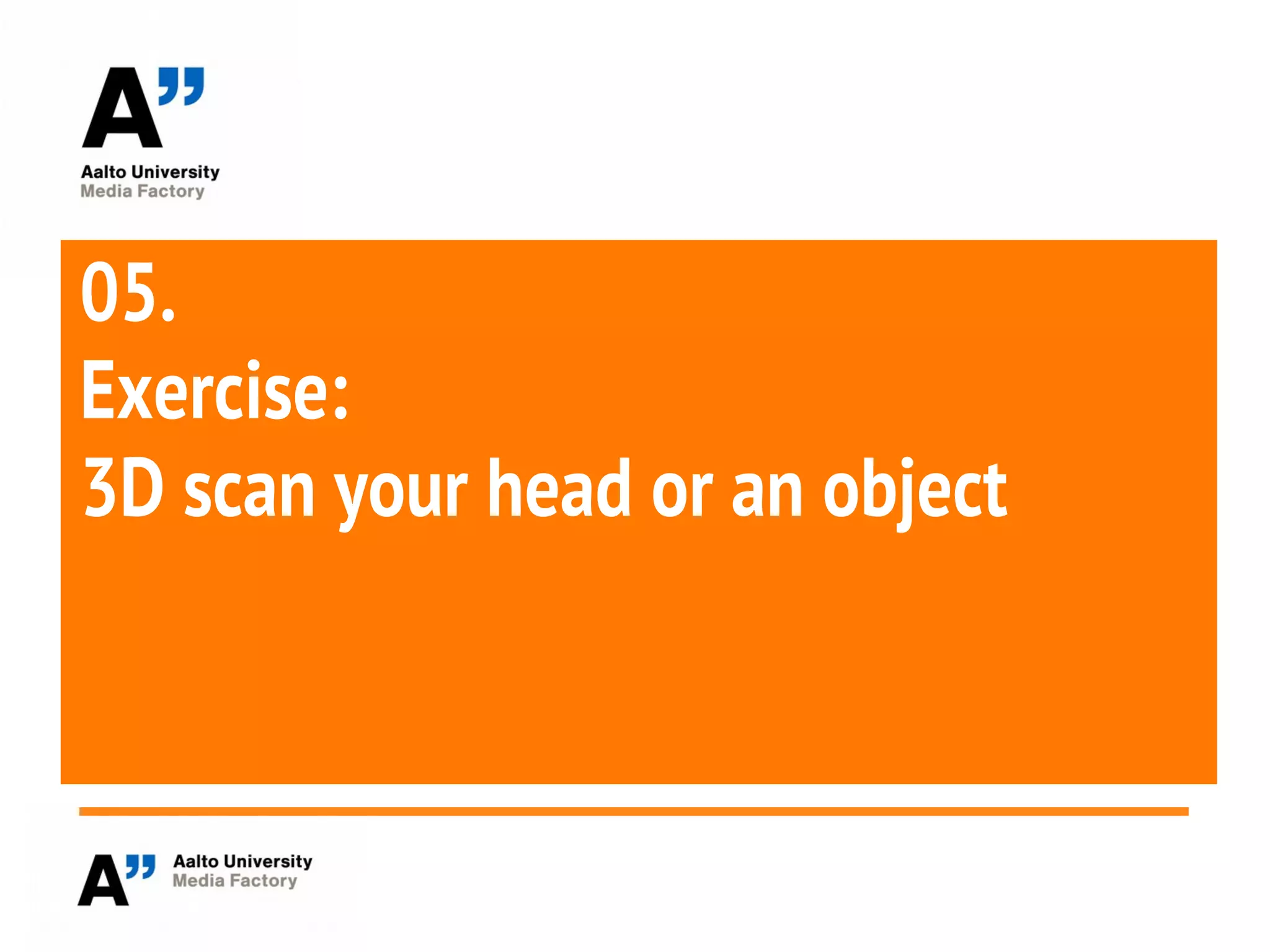 A”
Aalto University
Media Factory

05.
Exercise:
3D scan your head or an object

A”
Aalto University
Media Factory